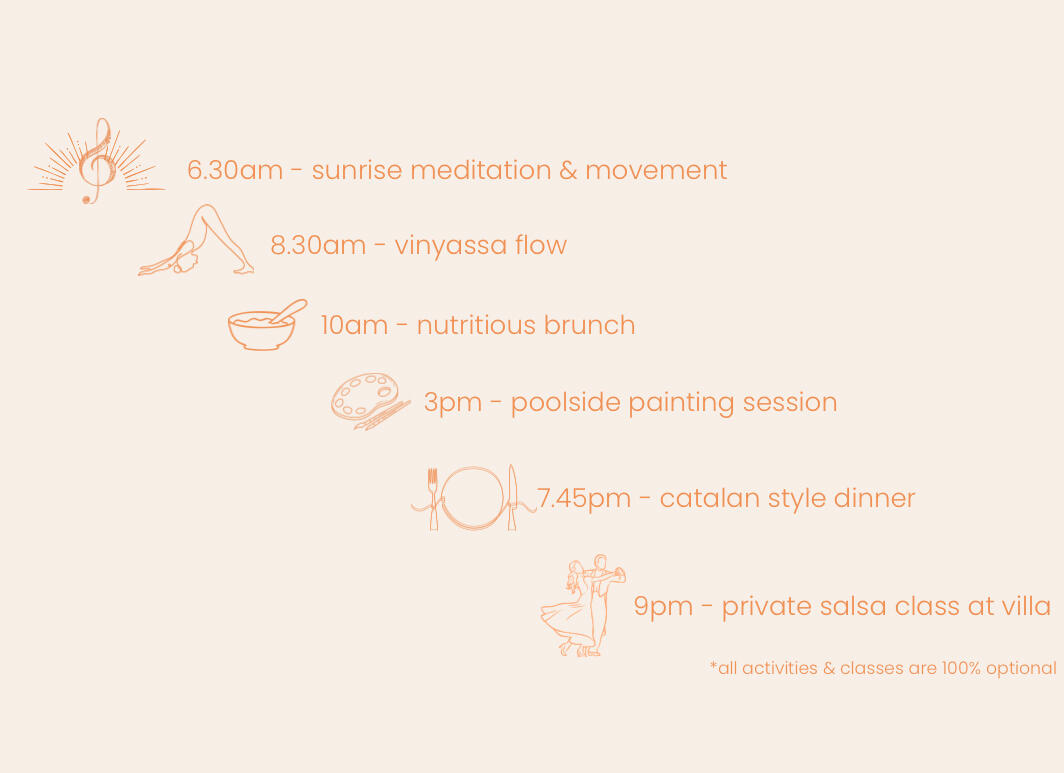 6.30am - sunrise meditation & movement

8.30am - vinyassa flow

10am - nutritious brunch

3pm - poolside painting session

7.45pm - catalan style dinner

9pm - private salsa class at villa

*all activities & classes are 100% optional